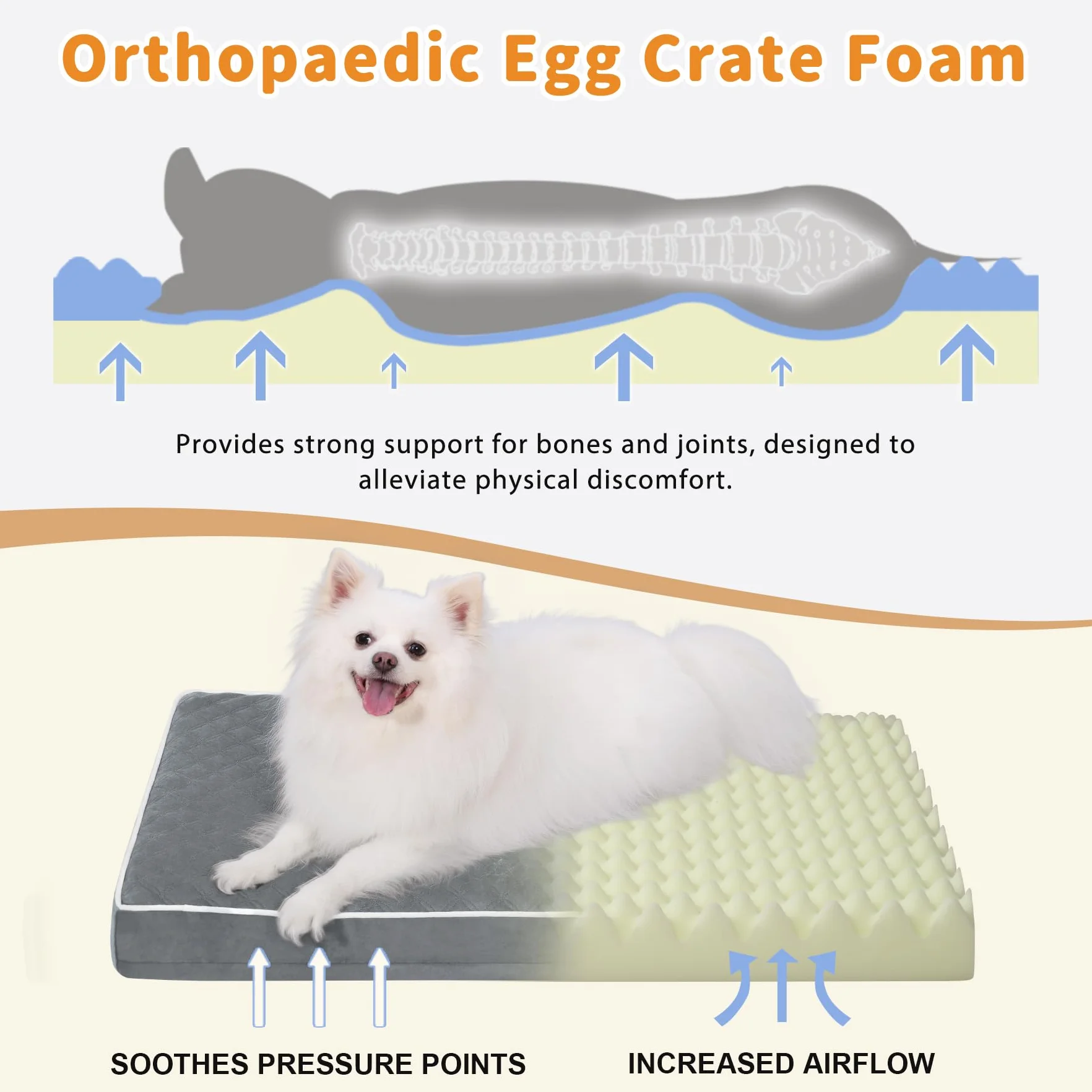 Orthopaedic Egg Crate Foam

Provides strong support for bones and joints, designed to alleviate physical discomfort.

SOOTHES PRESSURE POINTS

INCREASED AIRFLOW